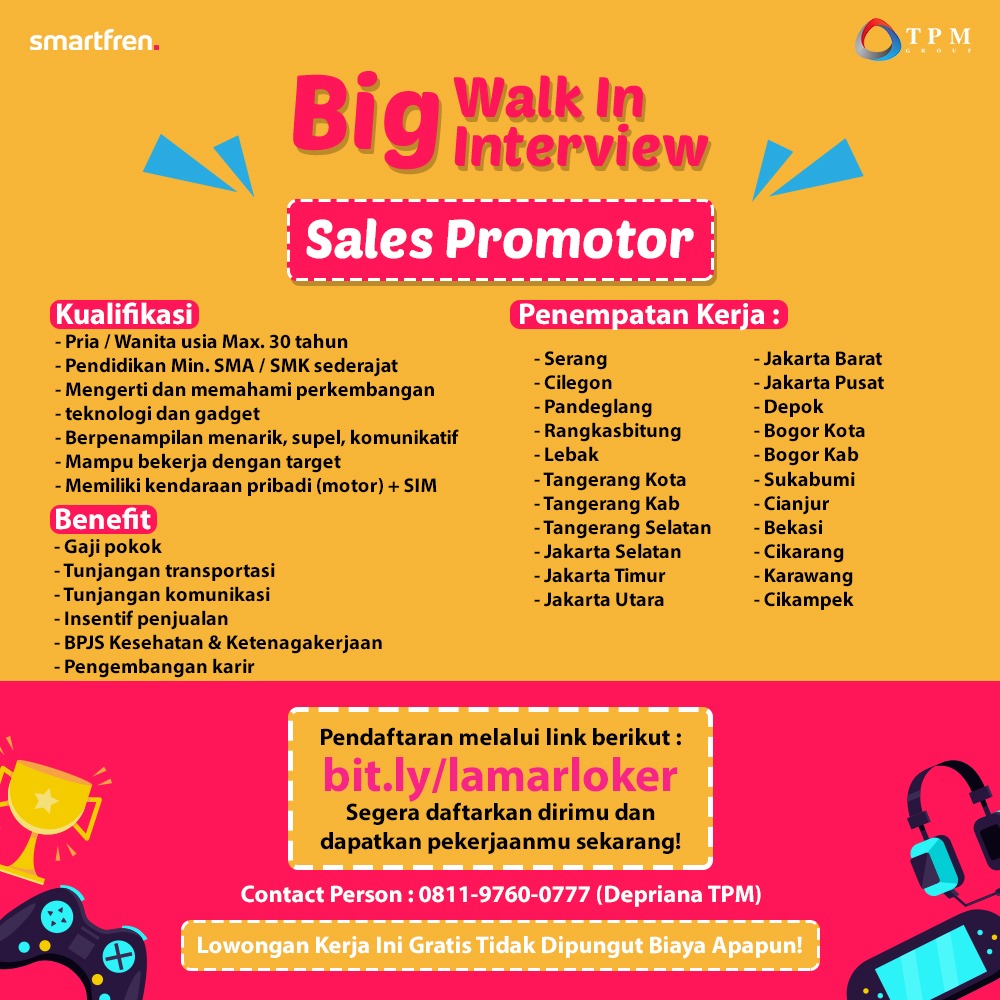 smartfren.

TPM GROUP

Big Walk In Interview

Sales Promotor

Kualifikasi
- Pria / Wanita usia Max. 30 tahun
- Pendidikan Min. SMA / SMK sederajat
- Mengerti dan memahami perkembangan
- teknologi dan gadget
- Berpenampilan menarik, supel, komunikatif
- Mampu bekerja dengan target
- Memiliki kendaraan pribadi (motor) + SIM

Benefit
- Gaji pokok
- Tunjangan transportasi
- Tunjangan komunikasi
- Insentif penjualan
- BPJS Kesehatan & Ketenagakerjaan
- Pengembangan karir

Penempatan Kerja :
- Serang
- Cilegon
- Pandeglang
- Rangkasbitung
- Lebak
- Tangerang Kota
- Tangerang Kab
- Tangerang Selatan
- Jakarta Selatan
- Jakarta Timur
- Jakarta Utara

- Jakarta Barat
- Jakarta Pusat
- Depok
- Bogor Kota
- Bogor Kab
- Sukabumi
- Cianjur
- Bekasi
- Cikarang
- Karawang
- Cikampek

Pendaftaran melalui link berikut :
bit.ly/lamarloker
Segera daftarkan dirimu dan dapatkan pekerjaanmu sekarang!

Contact Person : 0811-9760-0777 (Depriana TPM)

Lowongan Kerja Ini Gratis Tidak Dipungut Biaya Apapun!